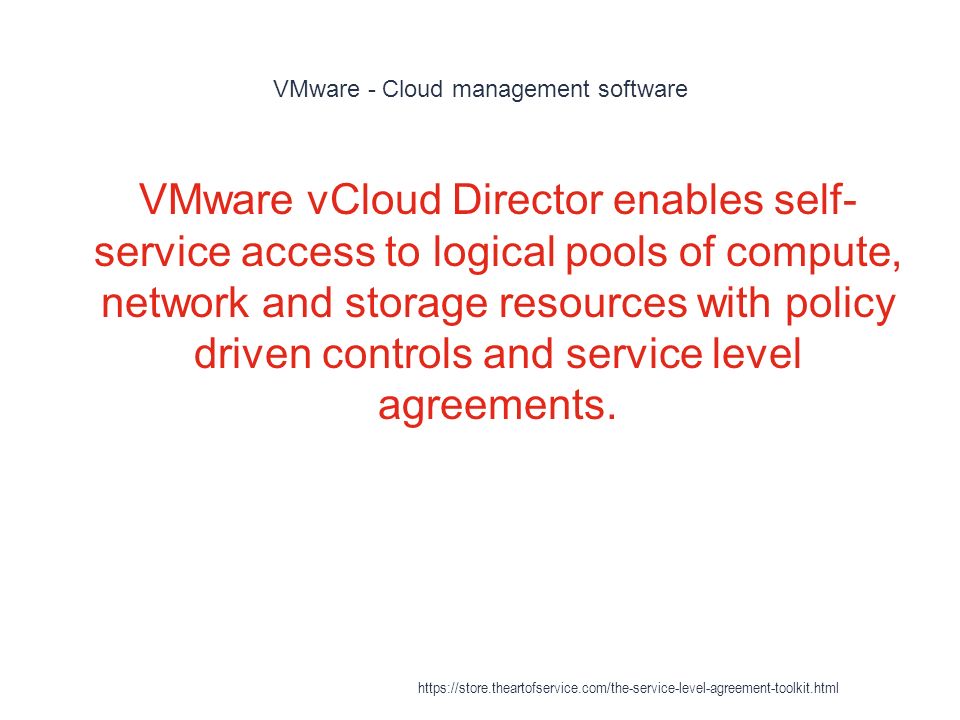 VMware - Cloud management software

VMware vCloud Director enables self-service access to logical pools of compute, network and storage resources with policy driven controls and service level agreements.

https://store.theartofservice.com/the-service-level-agreement-toolkit.html